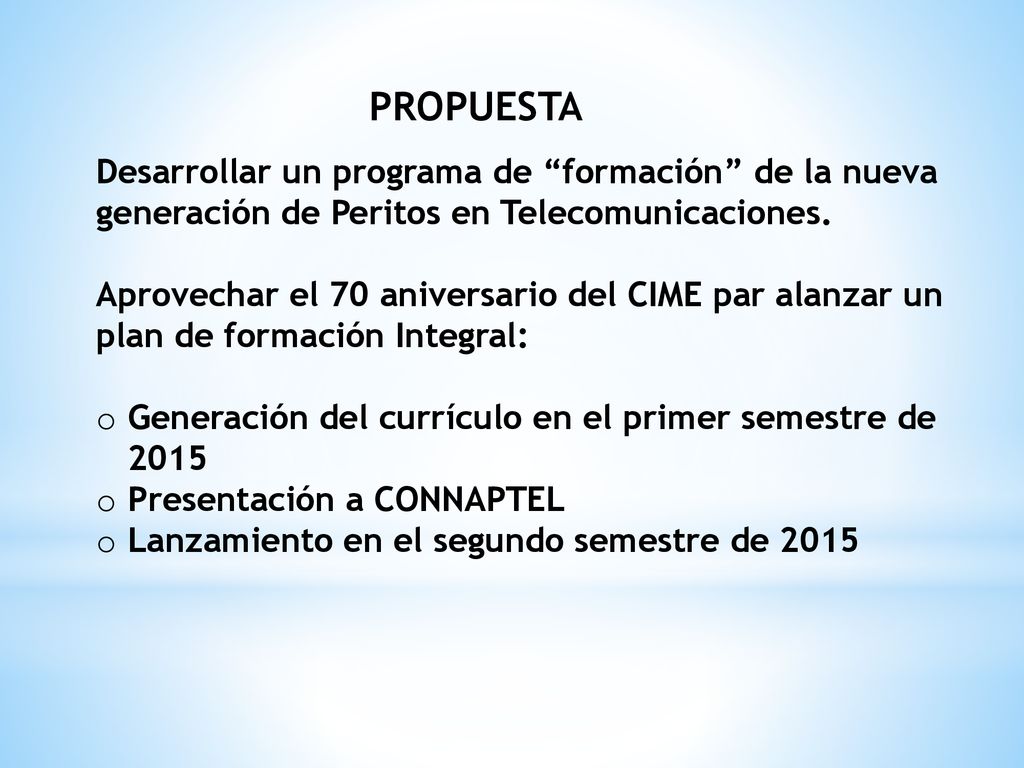 PROPUESTA

Desarrollar un programa de “formación” de la nueva generación de Peritos en Telecomunicaciones.

Aprovechar el 70 aniversario del CIME par alanzar un plan de formación Integral:

o Generación del currículo en el primer semestre de 2015
o Presentación a CONNAPTEL
o Lanzamiento en el segundo semestre de 2015